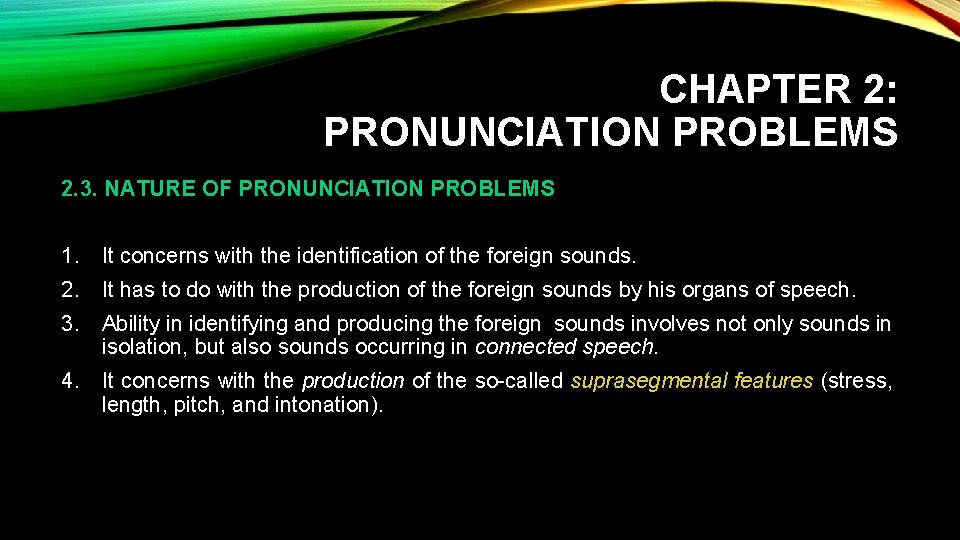 CHAPTER 2:
PRONUNCIATION PROBLEMS

2.3. NATURE OF PRONUNCIATION PROBLEMS

1. It concerns with the identification of the foreign sounds.
2. It has to do with the production of the foreign sounds by his organs of speech.
3. Ability in identifying and producing the foreign sounds involves not only sounds in isolation, but also sounds occurring in connected speech.
4. It concerns with the production of the so-called suprasegmental features (stress, length, pitch, and intonation).